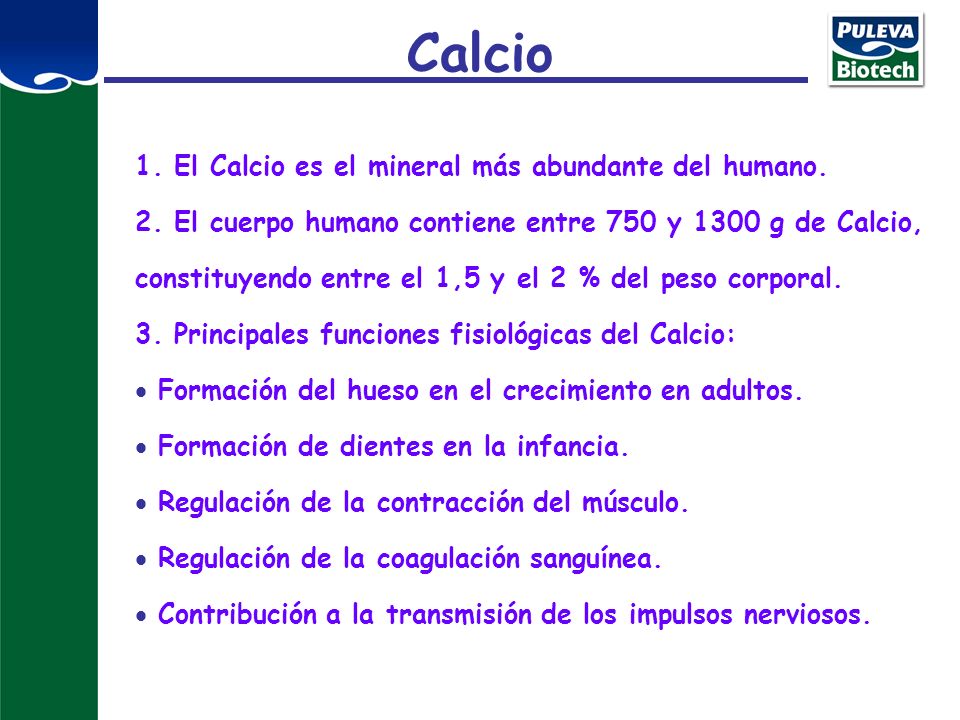 Calcio

PULEVA
Biotech

1. El Calcio es el mineral más abundante del humano.

2. El cuerpo humano contiene entre 750 y 1300 g de Calcio, constituyendo entre el 1,5 y el 2 % del peso corporal.

3. Principales funciones fisiológicas del Calcio:

• Formación del hueso en el crecimiento en adultos.

• Formación de dientes en la infancia.

• Regulación de la contracción del músculo.

• Regulación de la coagulación sanguínea.

• Contribución a la transmisión de los impulsos nerviosos.